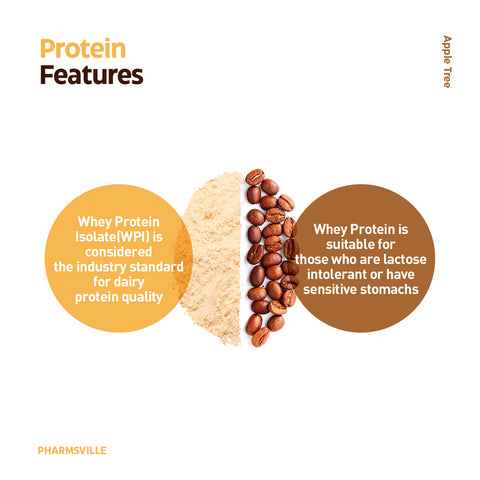 Protein
Features

Apple Tree

Whey Protein Isolate(WPI) is considered the industry standard for dairy protein quality

Whey Protein is suitable for those who are lactose intolerant or have sensitive stomachs

PHARMSVILLE